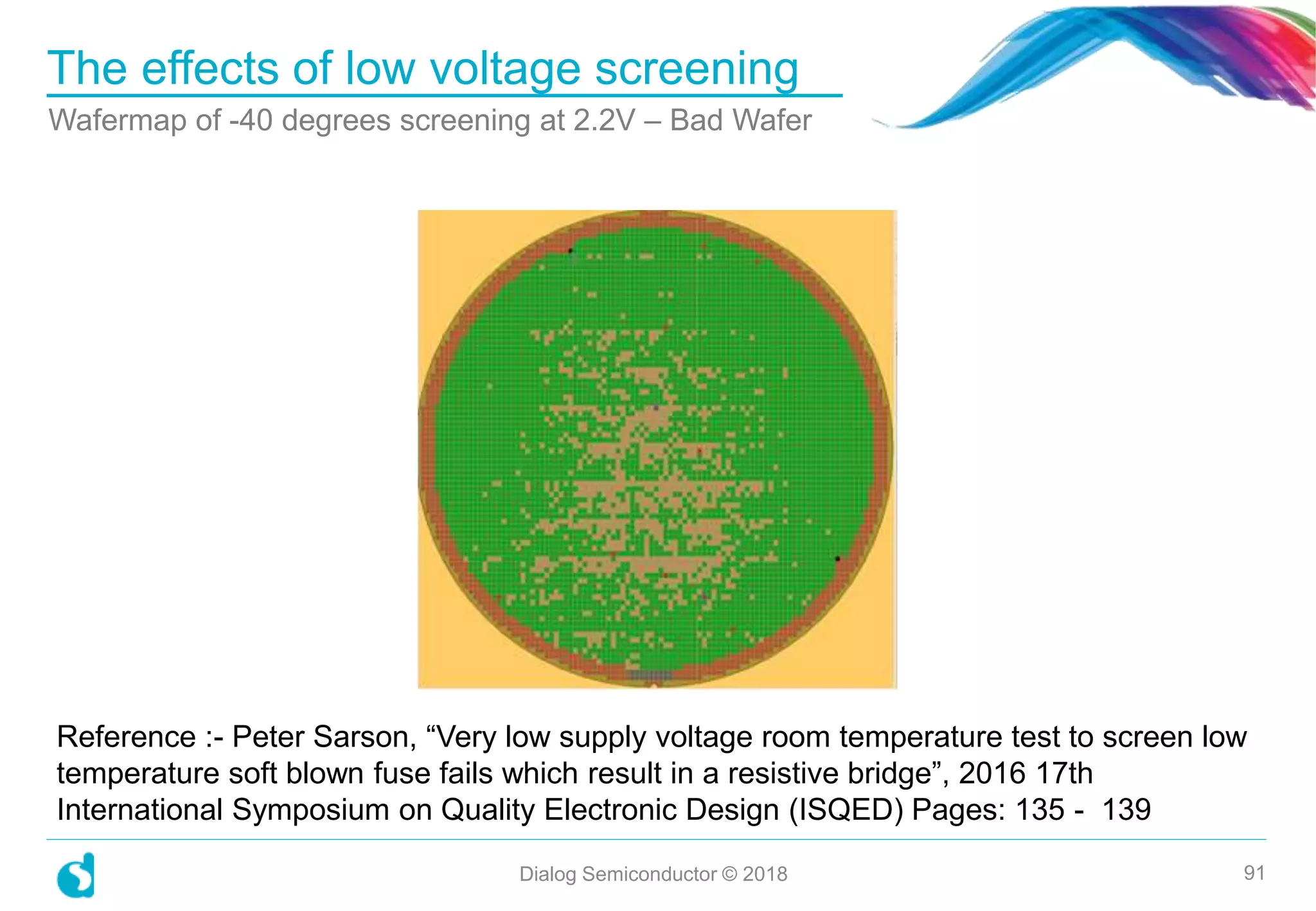 The effects of low voltage screening

Wafermap of -40 degrees screening at 2.2V – Bad Wafer

Reference :- Peter Sarson, “Very low supply voltage room temperature test to screen low temperature soft blown fuse fails which result in a resistive bridge”, 2016 17th International Symposium on Quality Electronic Design (ISQED) Pages: 135 - 139

Dialog Semiconductor © 2018

91